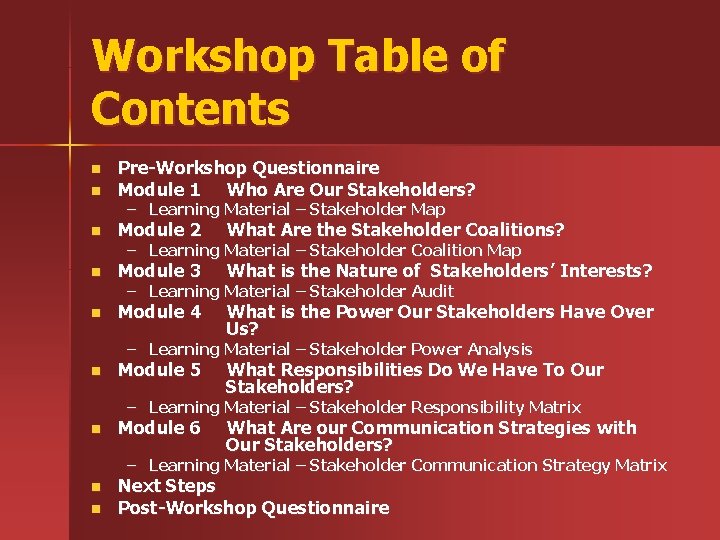 Workshop Table of Contents

- Pre-Workshop Questionnaire
- Module 1 Who Are Our Stakeholders?
  – Learning Material – Stakeholder Map
- Module 2 What Are the Stakeholder Coalitions?
  – Learning Material – Stakeholder Coalition Map
- Module 3 What is the Nature of Stakeholders' Interests?
  – Learning Material – Stakeholder Audit
- Module 4 What is the Power Our Stakeholders Have Over Us?
  – Learning Material – Stakeholder Power Analysis
- Module 5 What Responsibilities Do We Have To Our Stakeholders?
  – Learning Material – Stakeholder Responsibility Matrix
- Module 6 What Are our Communication Strategies with Our Stakeholders?
  – Learning Material – Stakeholder Communication Strategy Matrix
- Next Steps
- Post-Workshop Questionnaire